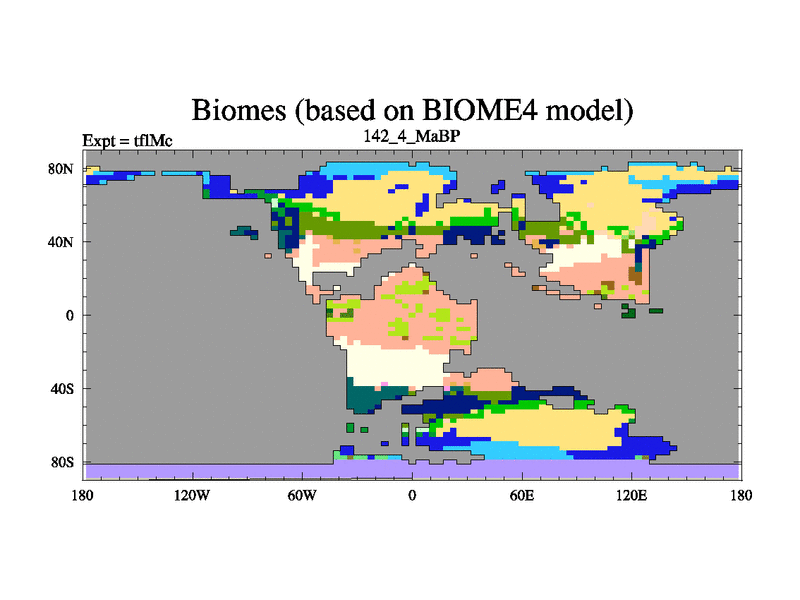 Biomes (based on BIOME4 model)

Expt = tflMc

142_4_MaBP

80N

40N

0

40S

80S

180

120W

60W

0

60E

120E

180